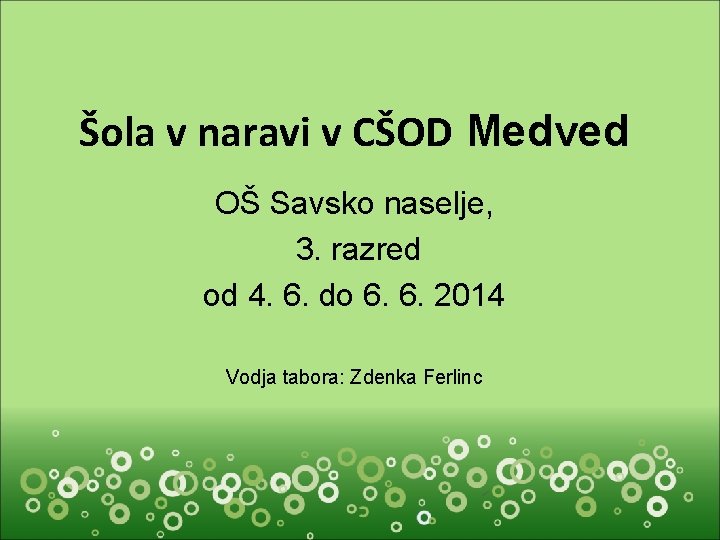 Šola v naravi v CŠOD Medved

OŠ Savsko naselje,
3. razred
od 4. 6. do 6. 6. 2014

Vodja tabora: Zdenka Ferlinc